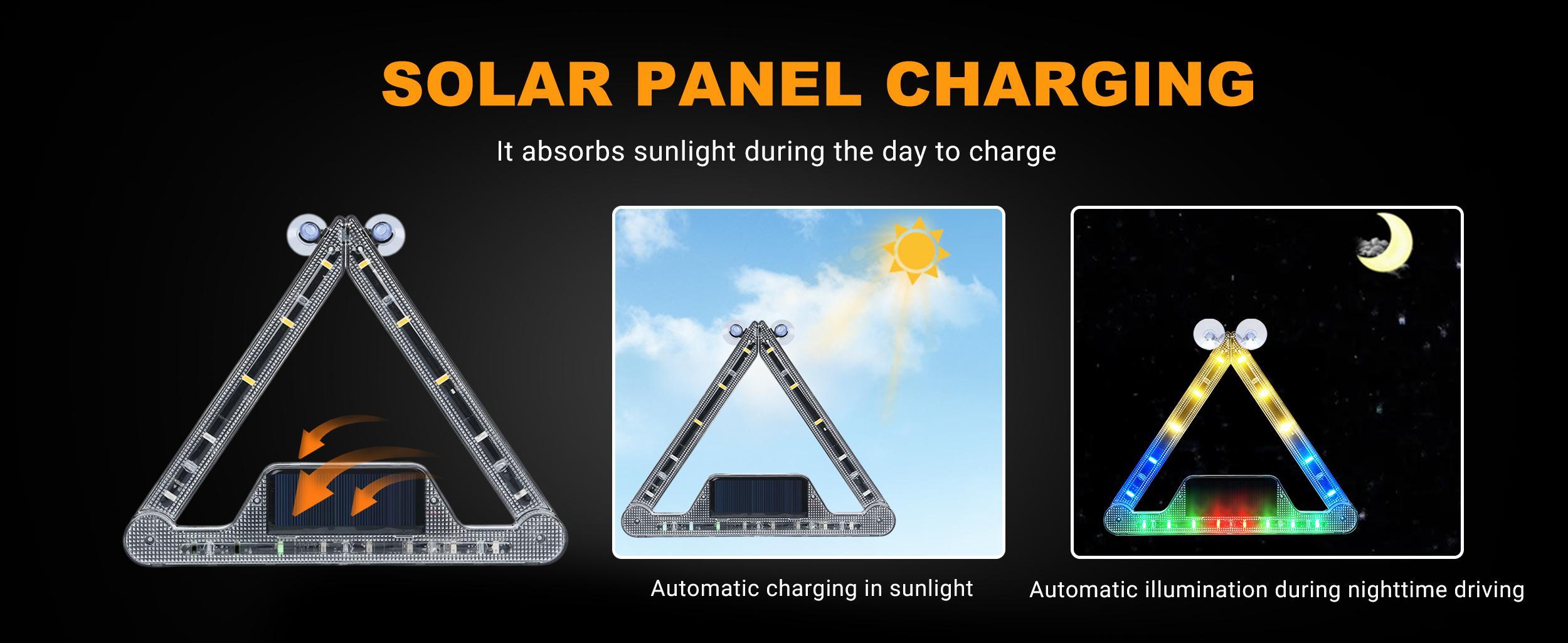 SOLAR PANEL CHARGING

It absorbs sunlight during the day to charge

Automatic charging in sunlight

Automatic illumination during nighttime driving